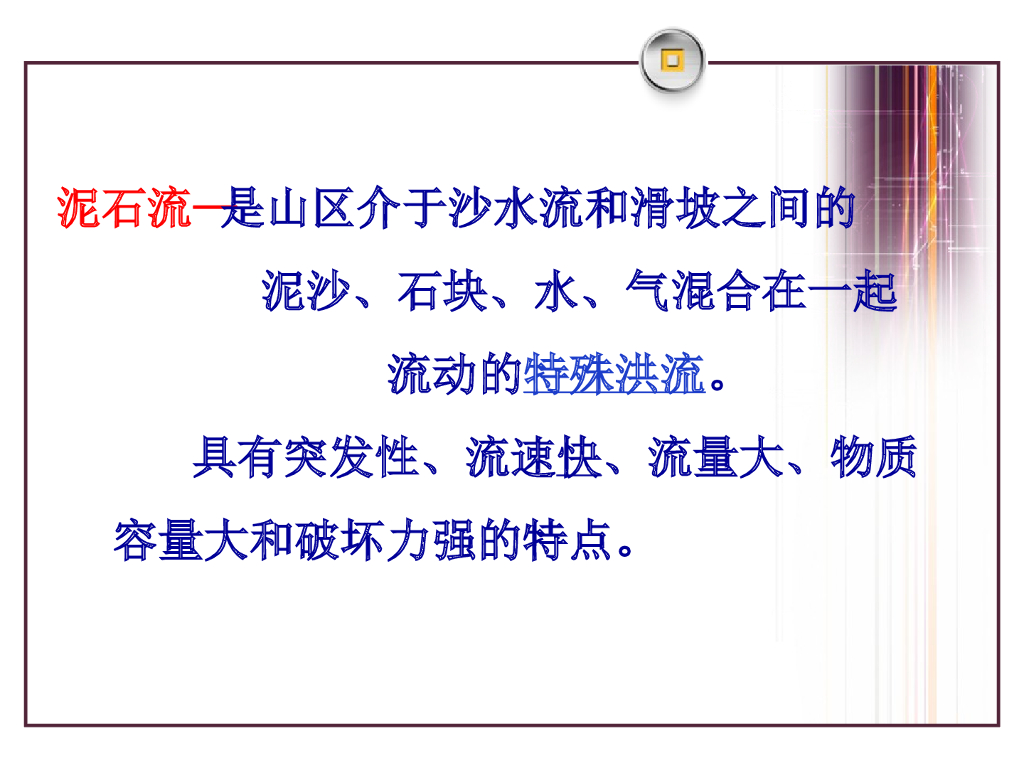 泥石流—是山区介于沙水流和滑坡之间的泥沙、石块、水、气混合在一起流动的特殊洪流。

具有突发性、流速快、流量大、物质容量大和破坏力强的特点。